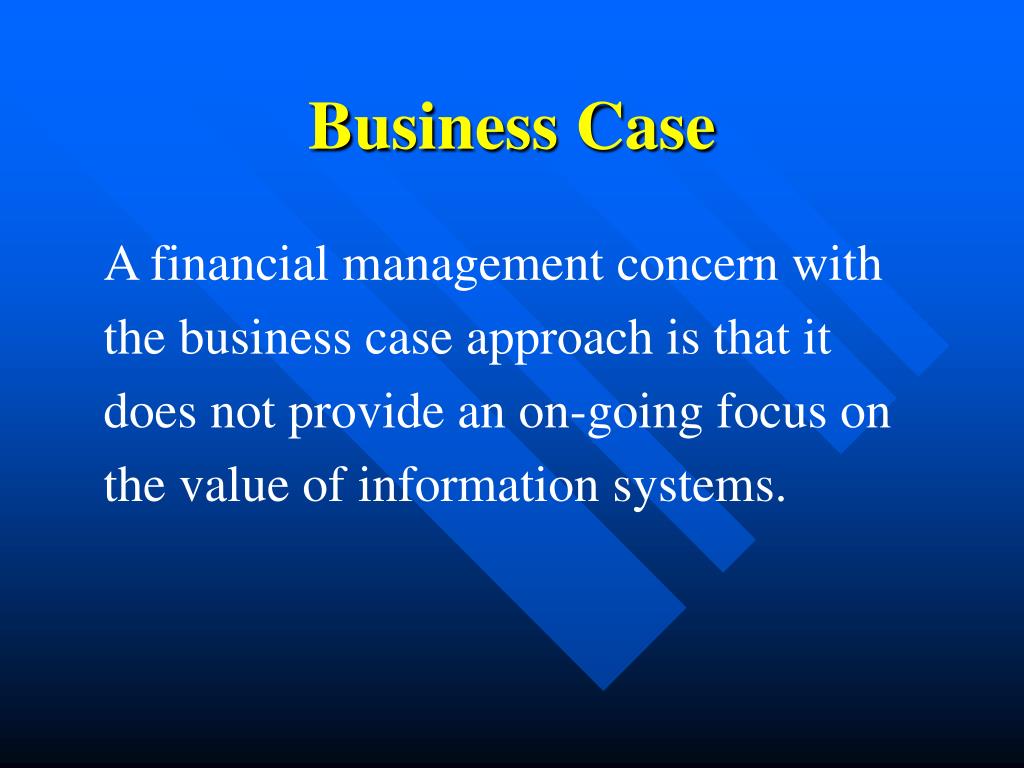 Business Case

A financial management concern with the business case approach is that it does not provide an on-going focus on the value of information systems.